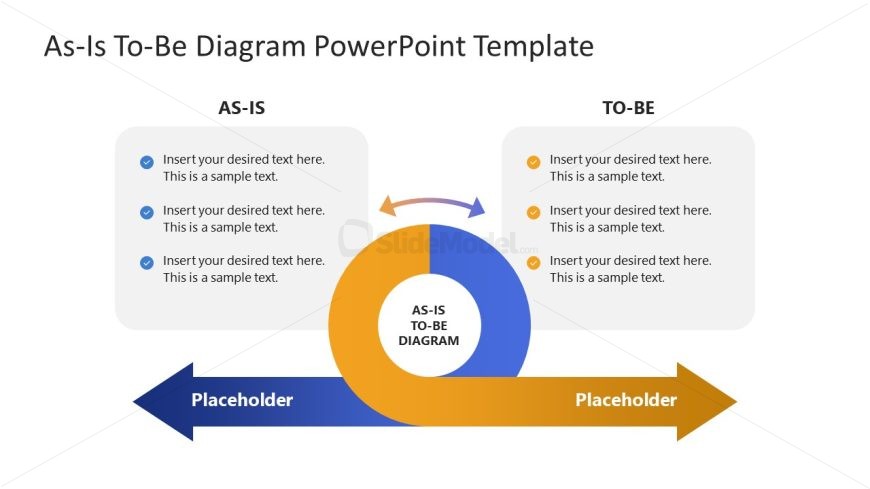 As-Is To-Be Diagram PowerPoint Template

AS-IS

Insert your desired text here. This is a sample text.

Insert your desired text here. This is a sample text.

Insert your desired text here. This is a sample text.

TO-BE

Insert your desired text here. This is a sample text.

Insert your desired text here. This is a sample text.

Insert your desired text here. This is a sample text.

SlideModel.com

AS-IS TO-BE DIAGRAM

Placeholder

Placeholder